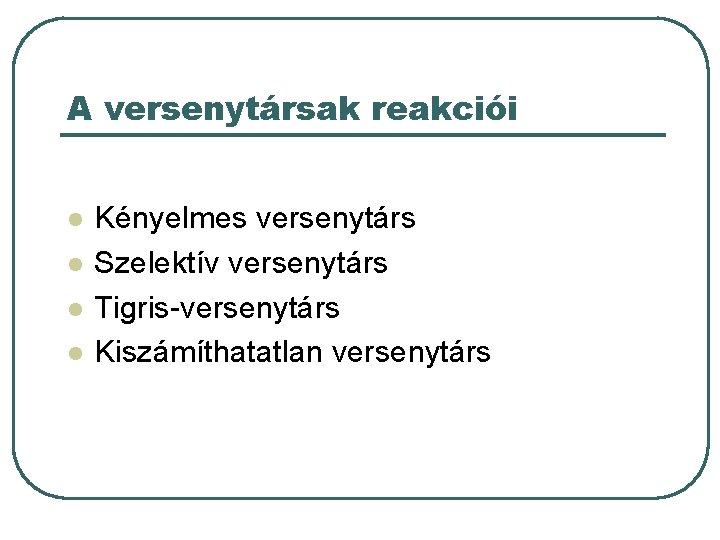 A versenytársak reakciói

- Kényelmes versenytárs
- Szelektív versenytárs
- Tigris-versenytárs
- Kiszámíthatatlan versenytárs